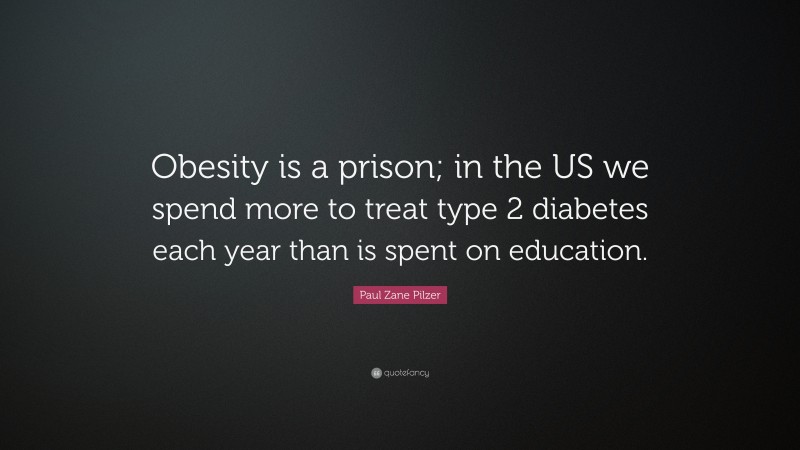 Obesity is a prison; in the US we spend more to treat type 2 diabetes each year than is spent on education.

Paul Zane Pilzer

quotefancy